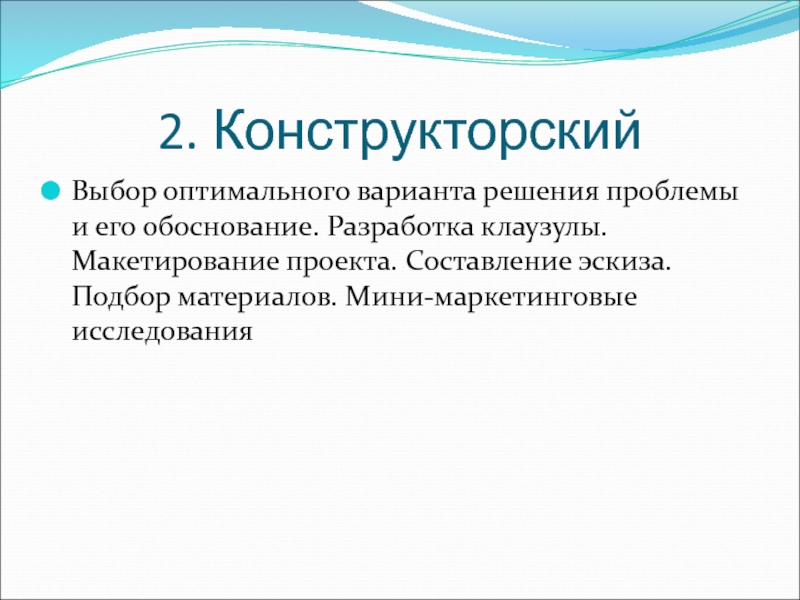 2. Конструкторский

Выбор оптимального варианта решения проблемы и его обоснование. Разработка клаузулы. Макетирование проекта. Составление эскиза. Подбор материалов. Мини-маркетинговые исследования